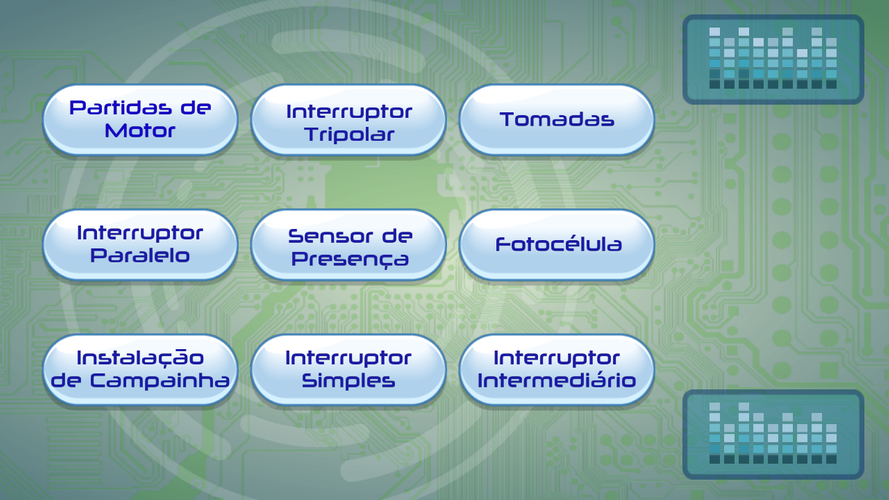 Partidas de Motor

Interruptor Tripolar

Tomadas

Interruptor Paralelo

Sensor de Presença

Fotocélula

Instalação de Campainha

Interruptor Simples

Interruptor Intermediário